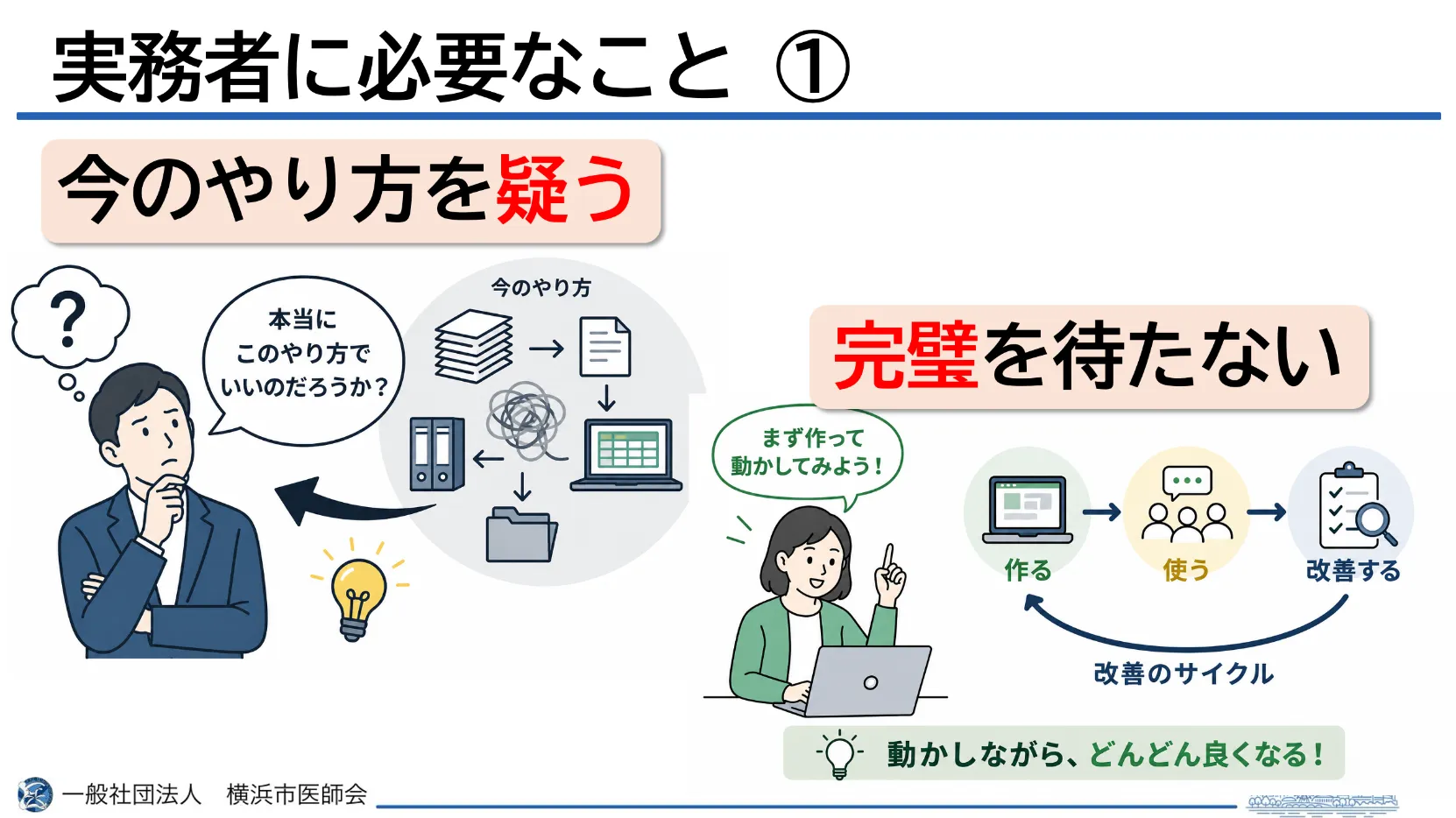 実務者に必要なこと ①

今のやり方を疑う

?

本当に このやり方で いいのだろうか?

今のやり方

完璧を待たない

まず作って 動かしてみよう!

作る

使う

改善する

改善のサイクル

動かしながら、どんどん良くなる!

一般社団法人 横浜市医師会